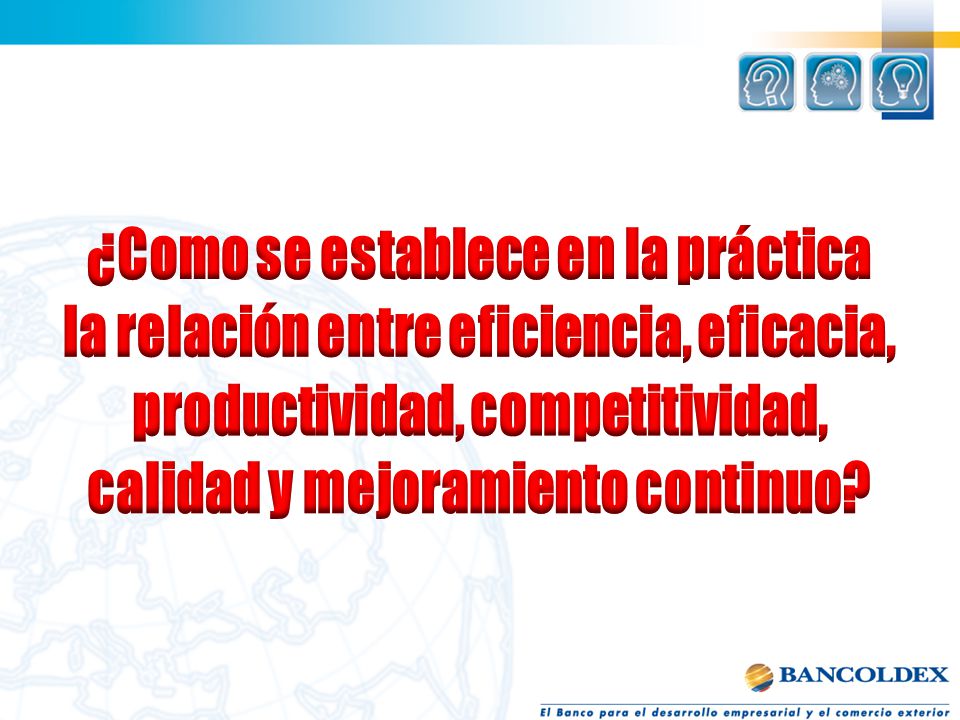 ¿Como se establece en la práctica la relación entre eficiencia, eficacia, productividad, competitividad, calidad y mejoramiento continuo?

BANCOLDEX

El Banco para el desarrollo empresarial y el comercio exterior